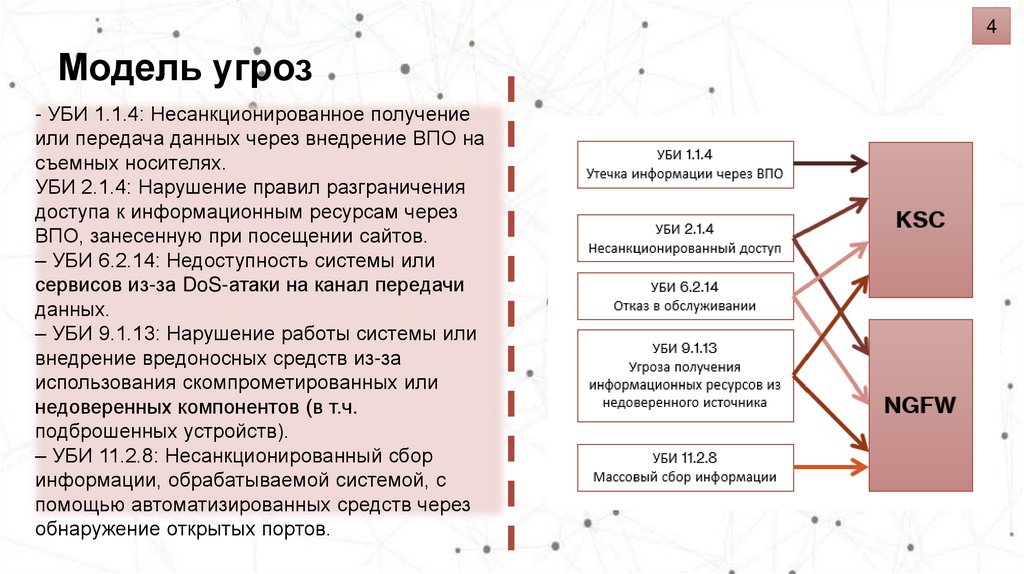 4

Модель угроз

- УБИ 1.1.4: Несанкционированное получение или передача данных через внедрение ВПО на съемных носителях.
УБИ 2.1.4: Нарушение правил разграничения доступа к информационным ресурсам через ВПО, занесенную при посещении сайтов.
– УБИ 6.2.14: Недоступность системы или сервисов из-за DoS-атаки на канал передачи данных.
– УБИ 9.1.13: Нарушение работы системы или внедрение вредоносных средств из-за использования скомпрометированных или недоверенных компонентов (в т.ч. подброшенных устройств).
– УБИ 11.2.8: Несанкционированный сбор информации, обрабатываемой системой, с помощью автоматизированных средств через обнаружение открытых портов.

УБИ 1.1.4
Утечка информации через ВПО

УБИ 2.1.4
Несанкционированный доступ

УБИ 6.2.14
Отказ в обслуживании

УБИ 9.1.13
Угроза получения информационных ресурсов из недоверенного источника

УБИ 11.2.8
Массовый сбор информации

KSC

NGFW